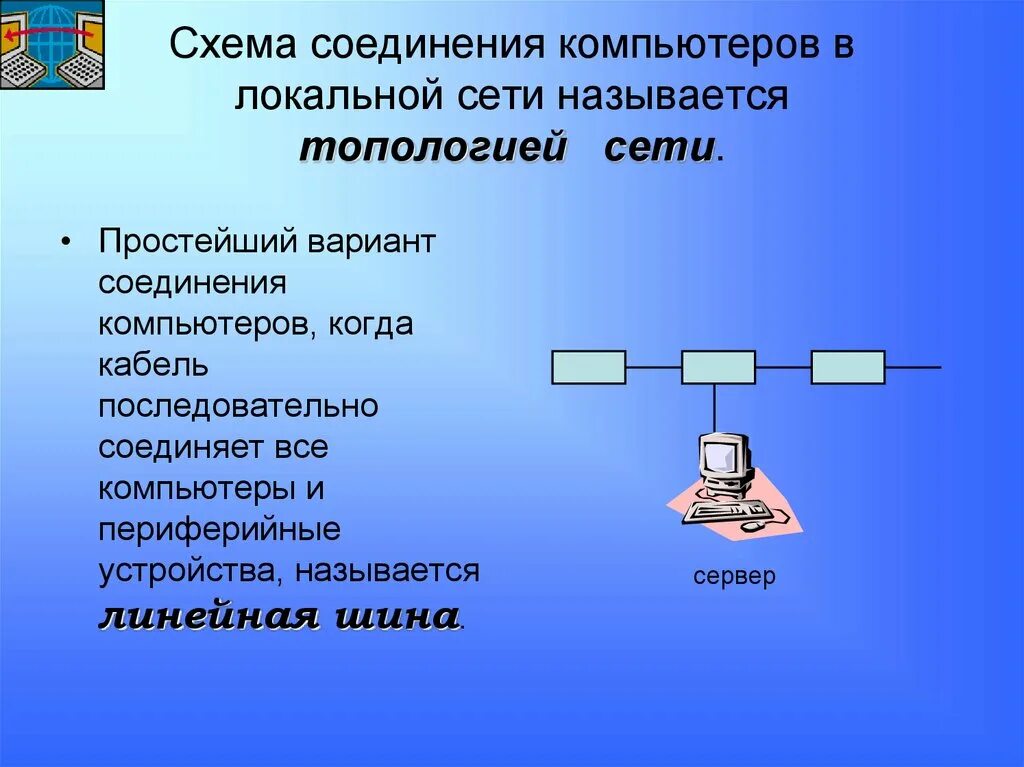 Схема соединения компьютеров в локальной сети называется топологией сети.

• Простейший вариант соединения компьютеров, когда кабель последовательно соединяет все компьютеры и периферийные устройства, называется линейная шина.

сервер